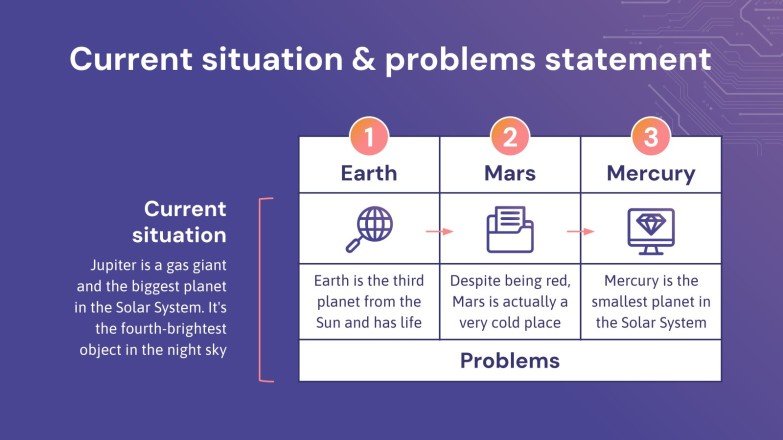 Current situation & problems statement

Current situation

Jupiter is a gas giant and the biggest planet in the Solar System. It's the fourth-brightest object in the night sky

| 1 Earth | 2 Mars | 3 Mercury |
|---|---|---|
| Earth is the third planet from the Sun and has life | Despite being red, Mars is actually a very cold place | Mercury is the smallest planet in the Solar System |

Problems